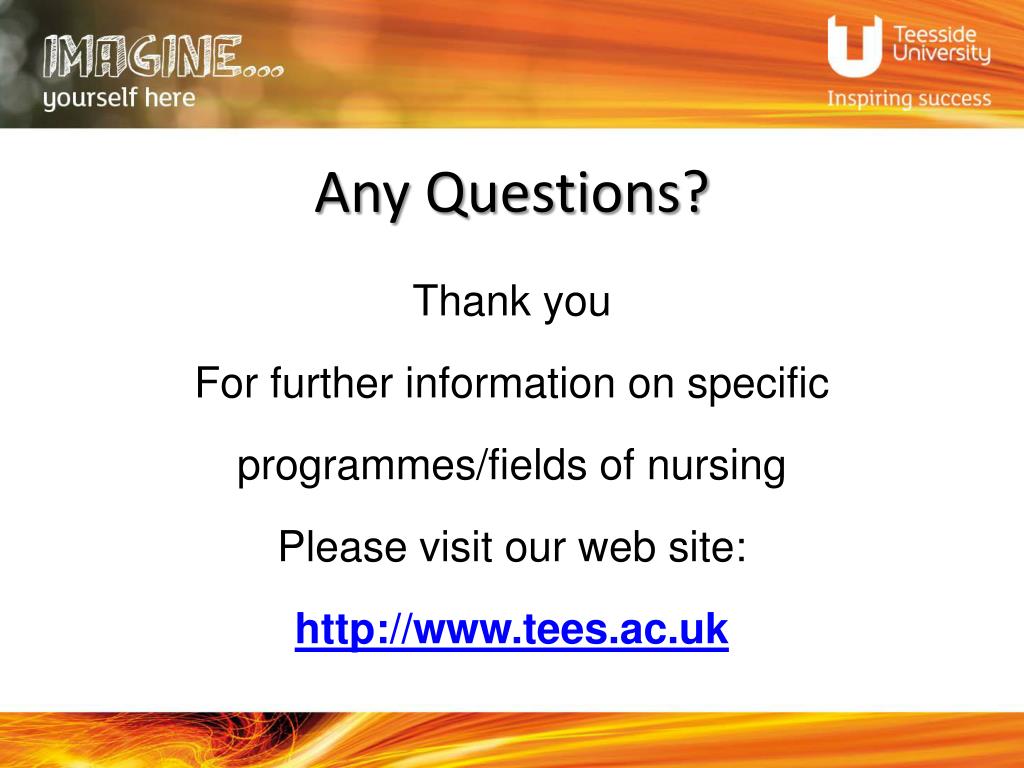 IMAGINE...
yourself here

Teesside University
Inspiring success

Any Questions?

Thank you

For further information on specific programmes/fields of nursing

Please visit our web site:

http://www.tees.ac.uk